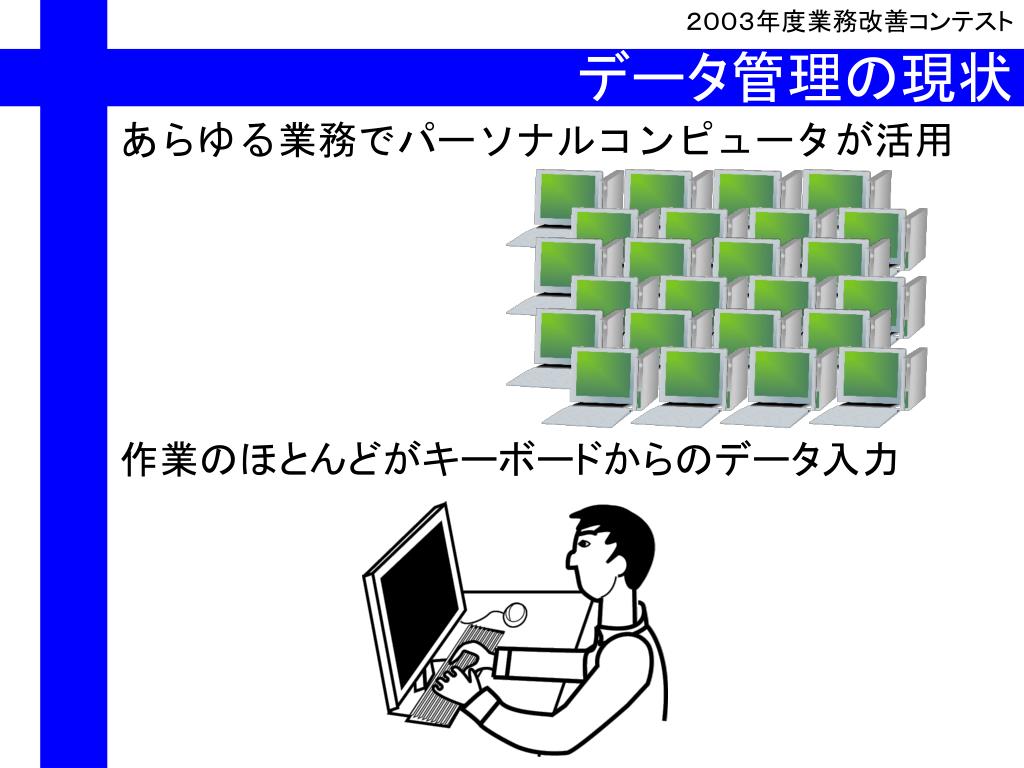 2003年度業務改善コンテスト

データ管理の現状

あらゆる業務でパーソナルコンピュータが活用

作業のほとんどがキーボードからのデータ入力